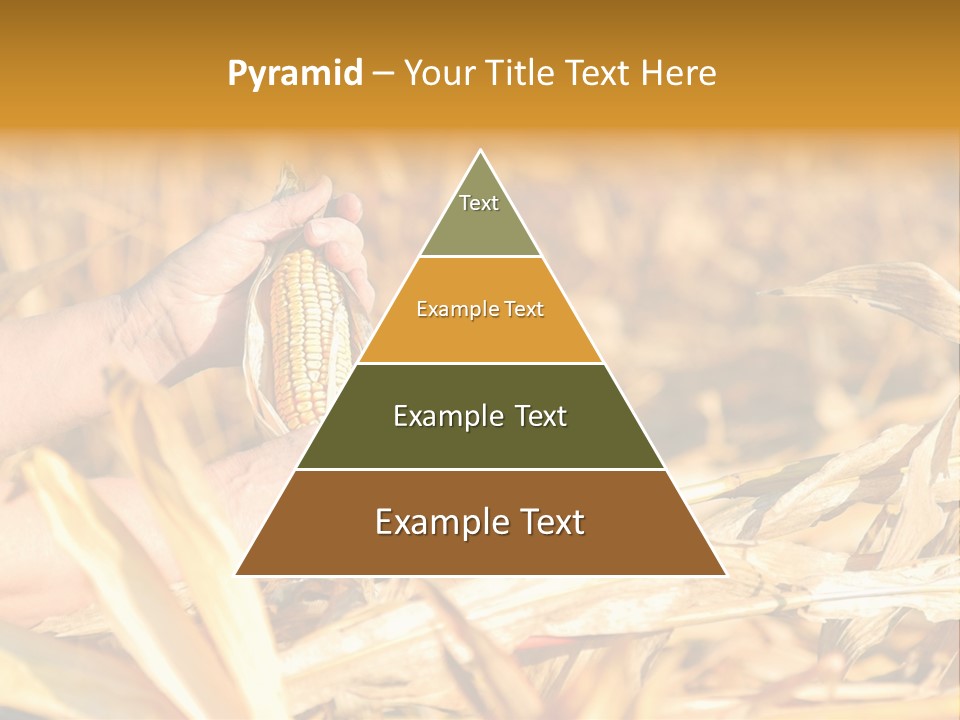 Pyramid – Your Title Text Here

Text

Example Text

Example Text

Example Text